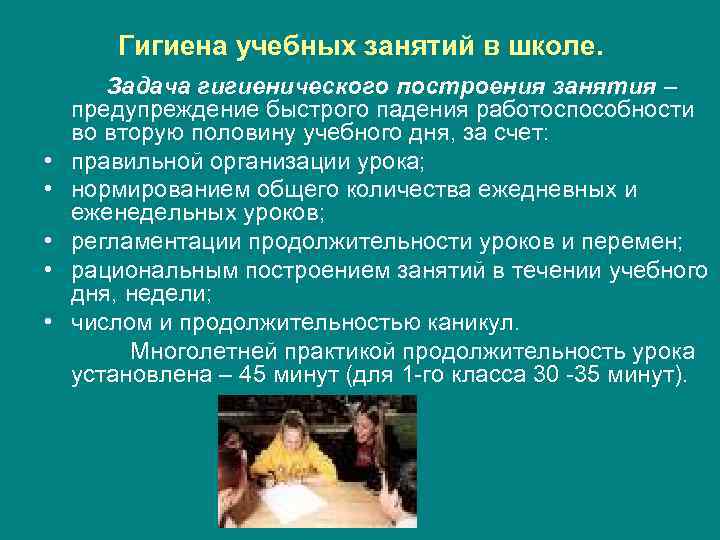 Гигиена учебных занятий в школе.

Задача гигиенического построения занятия – предупреждение быстрого падения работоспособности во вторую половину учебного дня, за счет:

• правильной организации урока;
• нормированием общего количества ежедневных и еженедельных уроков;
• регламентации продолжительности уроков и перемен;
• рациональным построением занятий в течении учебного дня, недели;
• числом и продолжительностью каникул.

Многолетней практикой продолжительность урока установлена – 45 минут (для 1-го класса 30 -35 минут).